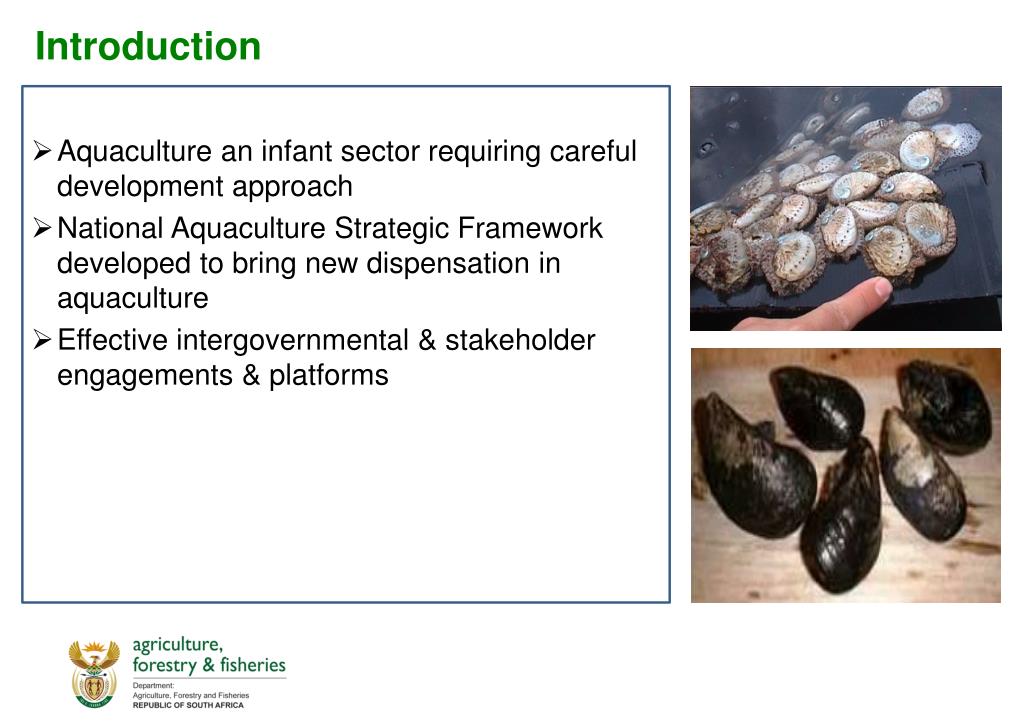 Introduction

➢ Aquaculture an infant sector requiring careful development approach

➢ National Aquaculture Strategic Framework developed to bring new dispensation in aquaculture

➢ Effective intergovernmental & stakeholder engagements & platforms

agriculture, forestry & fisheries

Department: Agriculture, Forestry and Fisheries
REPUBLIC OF SOUTH AFRICA